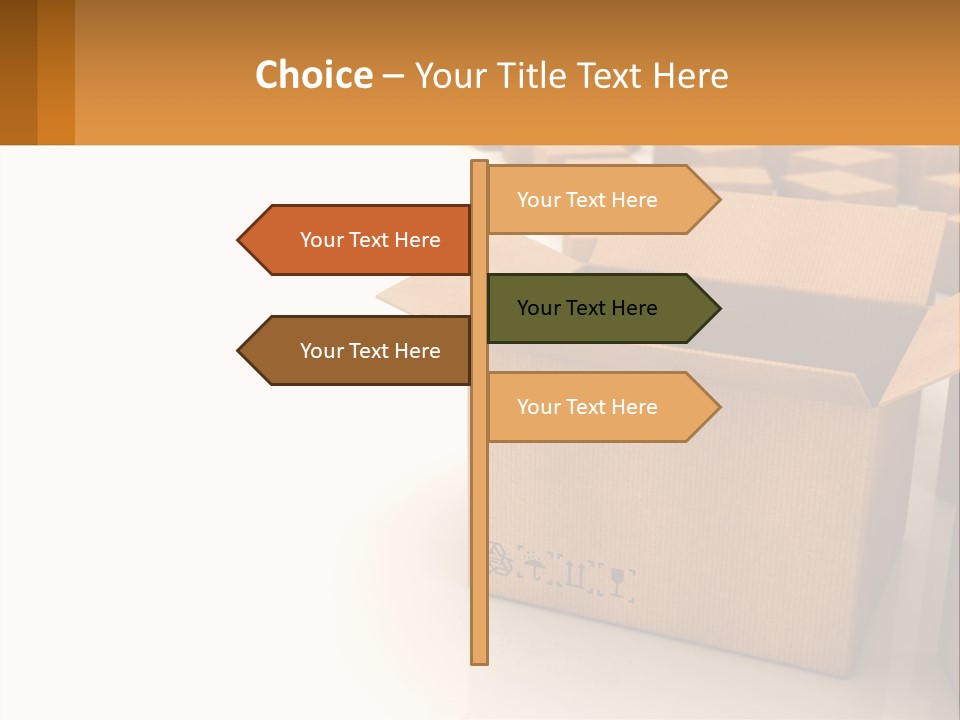 Choice – Your Title Text Here

Your Text Here

Your Text Here

Your Text Here

Your Text Here

Your Text Here